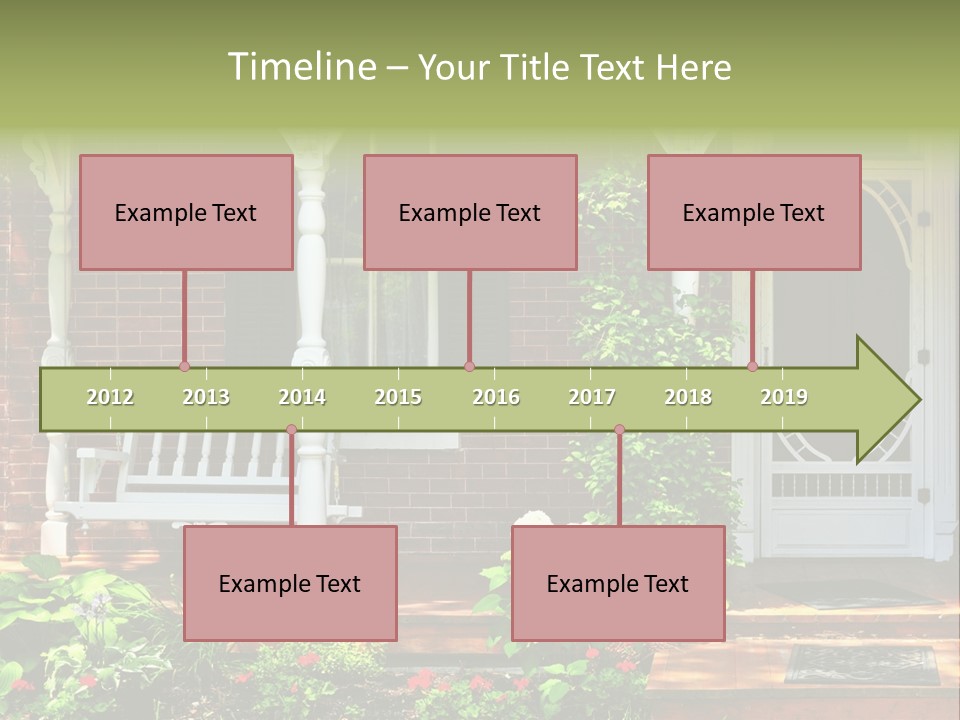 Timeline – Your Title Text Here

Example Text

Example Text

Example Text

2012 2013 2014 2015 2016 2017 2018 2019

Example Text

Example Text